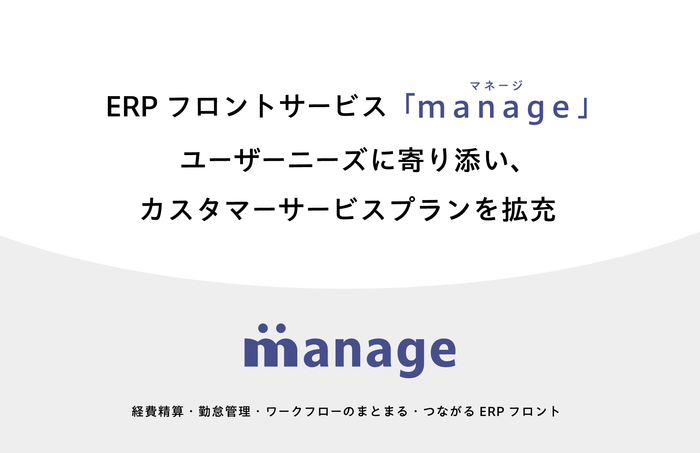 マネージ
ERP フロントサービス「manage」
ユーザーニーズに寄り添い、
カスタマーサービスプランを拡充

manage

経費精算・勤怠管理・ワークフローのまとまる・つながる ERP フロント